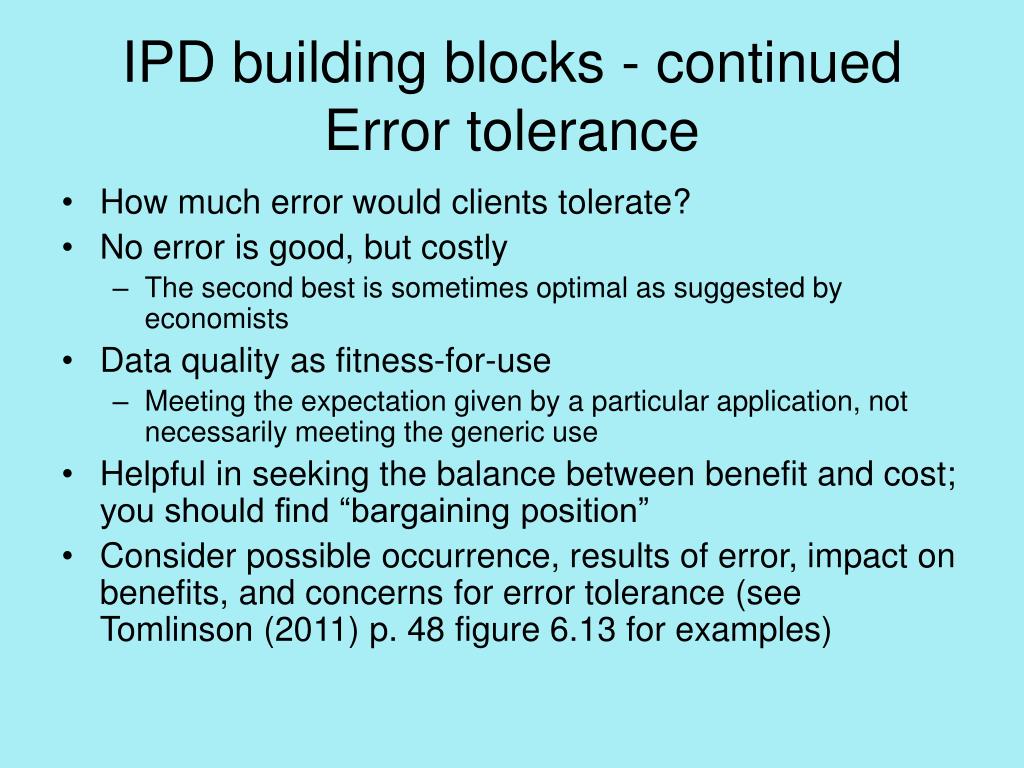 IPD building blocks - continued
Error tolerance

• How much error would clients tolerate?
• No error is good, but costly
– The second best is sometimes optimal as suggested by economists
• Data quality as fitness-for-use
– Meeting the expectation given by a particular application, not necessarily meeting the generic use
• Helpful in seeking the balance between benefit and cost; you should find “bargaining position”
• Consider possible occurrence, results of error, impact on benefits, and concerns for error tolerance (see Tomlinson (2011) p. 48 figure 6.13 for examples)